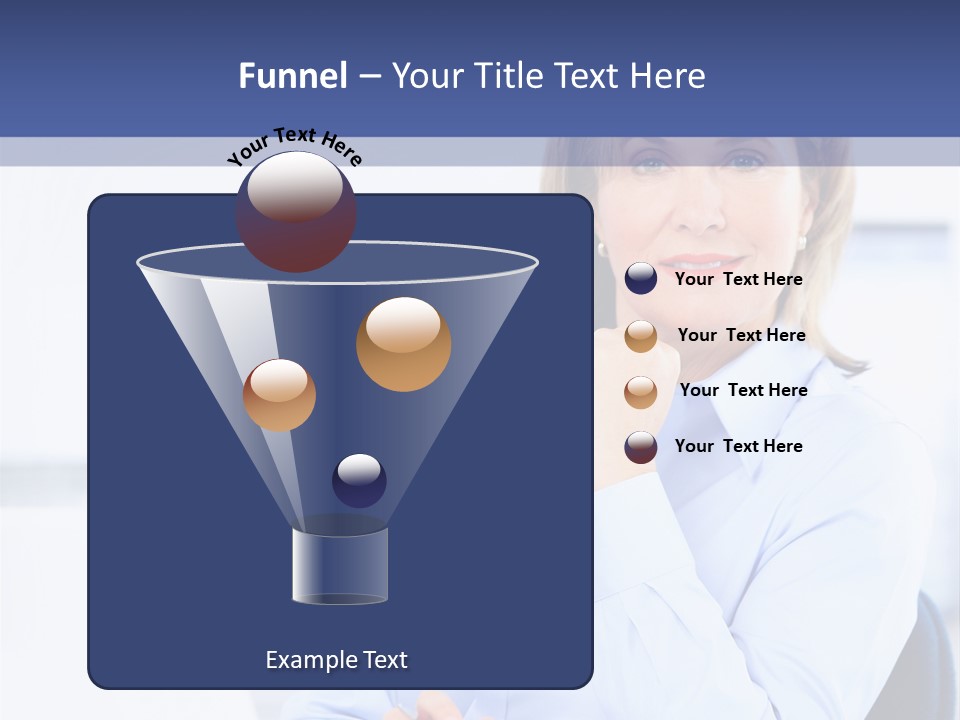 Funnel – Your Title Text Here

Your Text Here

Your Text Here

Your Text Here

Your Text Here

Your Text Here

Example Text